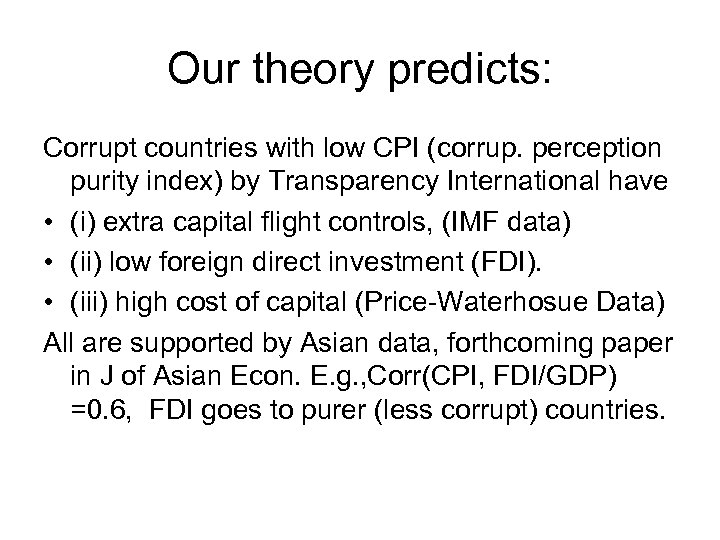 Our theory predicts:

Corrupt countries with low CPI (corrup. perception purity index) by Transparency International have

• (i) extra capital flight controls, (IMF data)
• (ii) low foreign direct investment (FDI).
• (iii) high cost of capital (Price-Waterhosue Data)

All are supported by Asian data, forthcoming paper in J of Asian Econ. E.g.,Corr(CPI, FDI/GDP) =0.6, FDI goes to purer (less corrupt) countries.